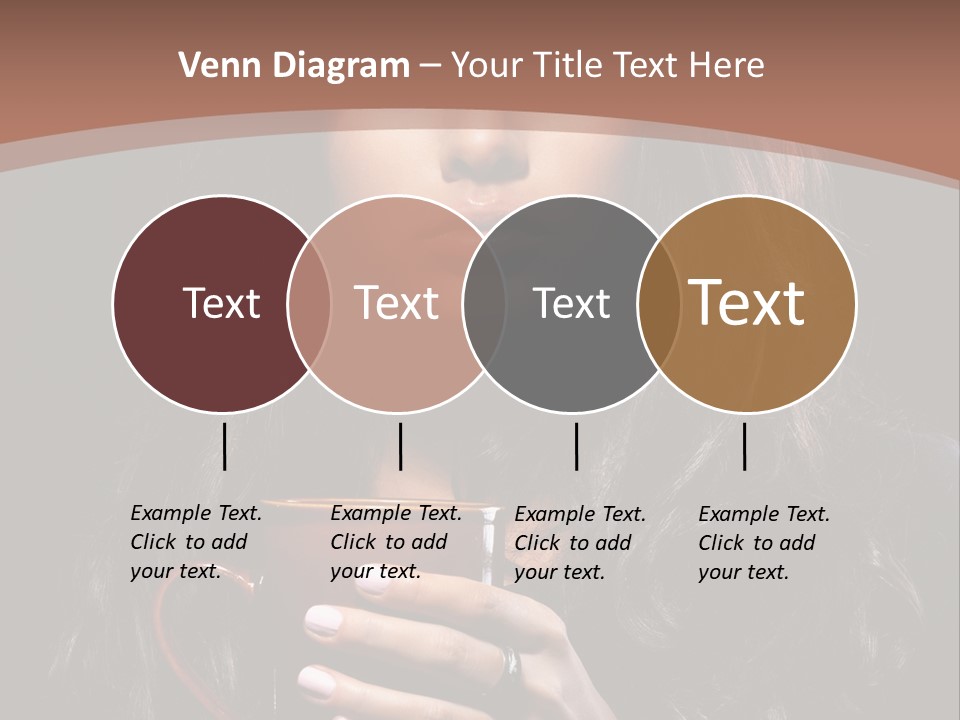 Venn Diagram – Your Title Text Here

Text

Text

Text

Text

Example Text. Click to add your text.

Example Text. Click to add your text.

Example Text. Click to add your text.

Example Text. Click to add your text.